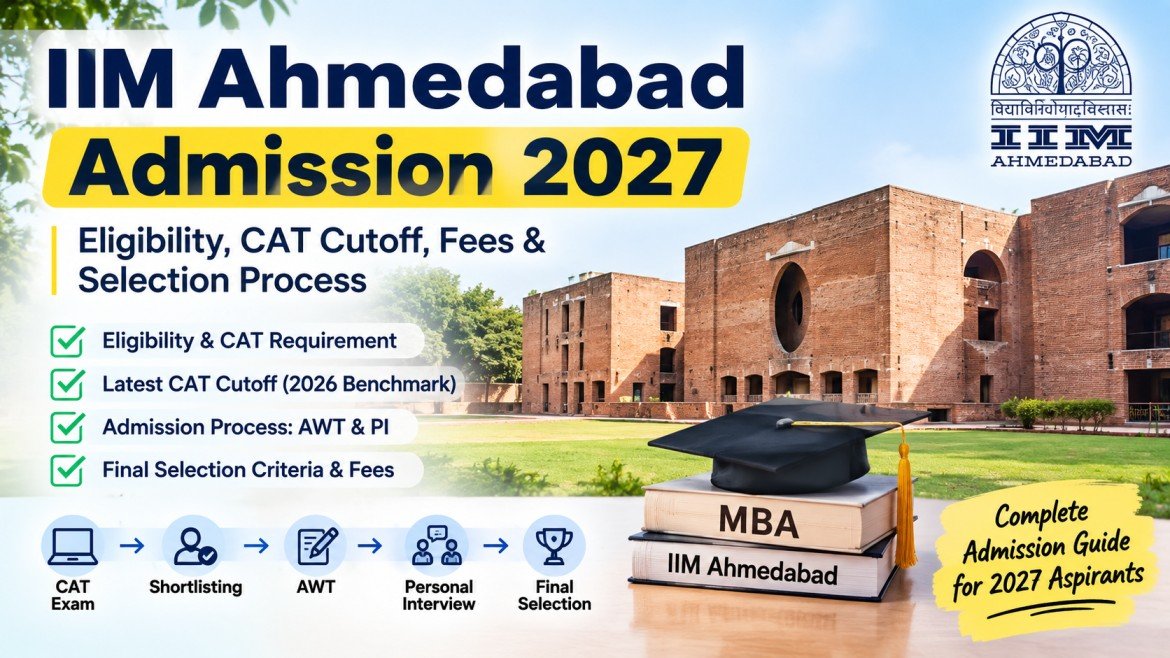 IIM Ahmedabad
Admission 2027

Eligibility, CAT Cutoff, Fees & Selection Process

विद्याविनियोगाद्विकासः
IIM
AHMEDABAD

Eligibility & CAT Requirement
Latest CAT Cutoff (2026 Benchmark)
Admission Process: AWT & PI
Final Selection Criteria & Fees

CAT Exam → Shortlisting → AWT → Personal Interview → Final Selection

MBA
IIM Ahmedabad

Complete Admission Guide for 2027 Aspirants